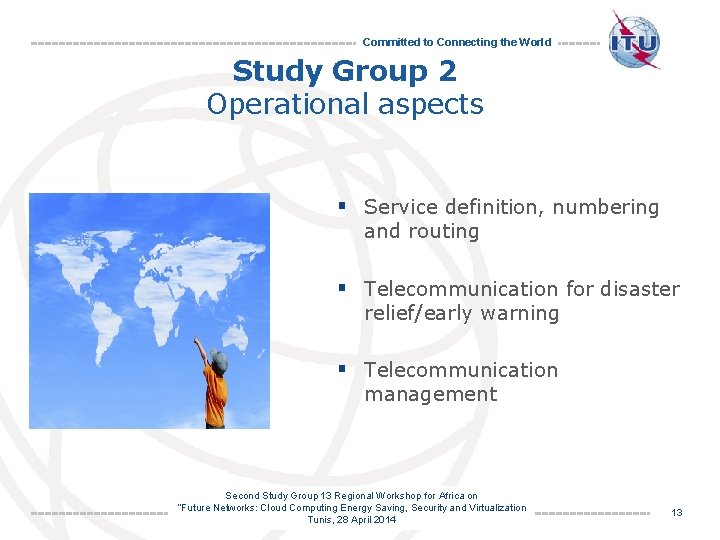 Committed to Connecting the World

ITU

Study Group 2
Operational aspects

▪ Service definition, numbering and routing

▪ Telecommunication for disaster relief/early warning

▪ Telecommunication management

Second Study Group 13 Regional Workshop for Africa on "Future Networks: Cloud Computing Energy Saving, Security and Virtualization
Tunis, 28 April 2014

13